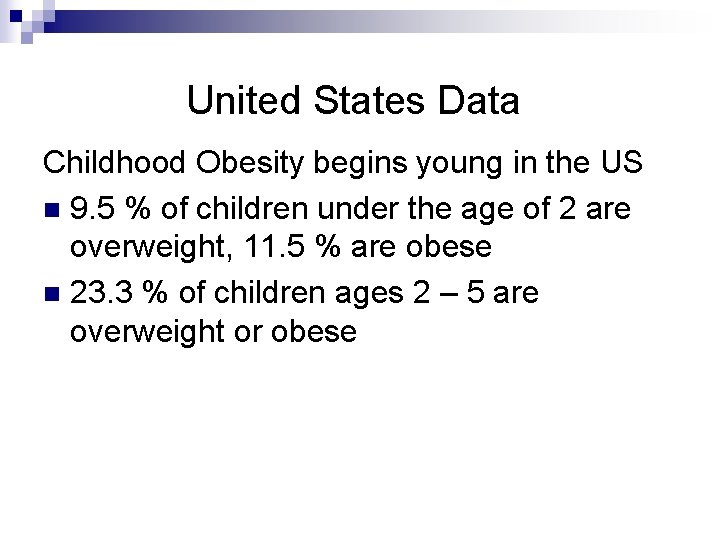 United States Data

Childhood Obesity begins young in the US

- 9.5 % of children under the age of 2 are overweight, 11.5 % are obese
- 23.3 % of children ages 2 – 5 are overweight or obese